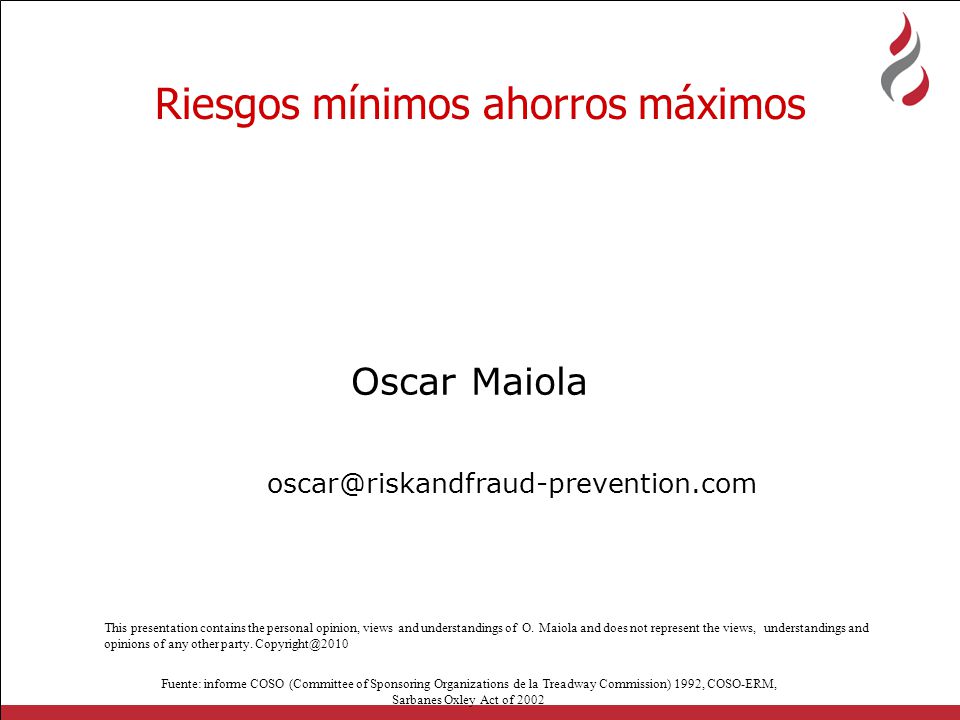 Riesgos mínimos ahorros máximos

Oscar Maiola

oscar@riskandfraud-prevention.com

This presentation contains the personal opinion, views and understandings of O. Maiola and does not represent the views, understandings and opinions of any other party. Copyright@2010

Fuente: informe COSO (Committee of Sponsoring Organizations de la Treadway Commission) 1992, COSO-ERM, Sarbanes Oxley Act of 2002